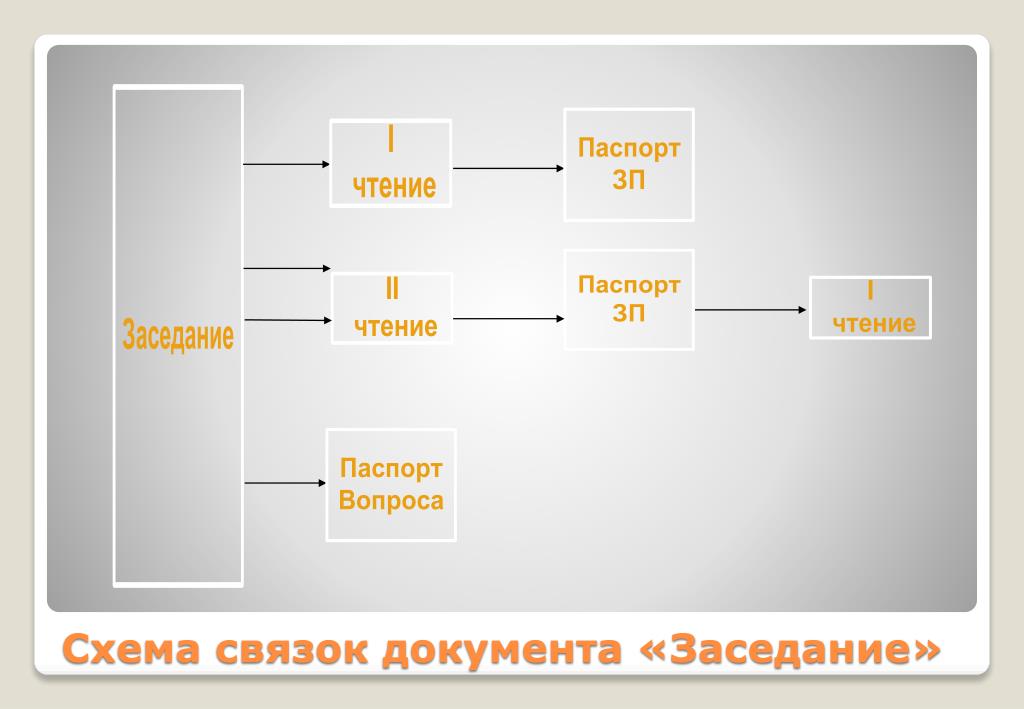 Заседание

I
чтение

Паспорт
ЗП

II
чтение

Паспорт
ЗП

I
чтение

Паспорт
Вопроса

Схема связок документа «Заседание»